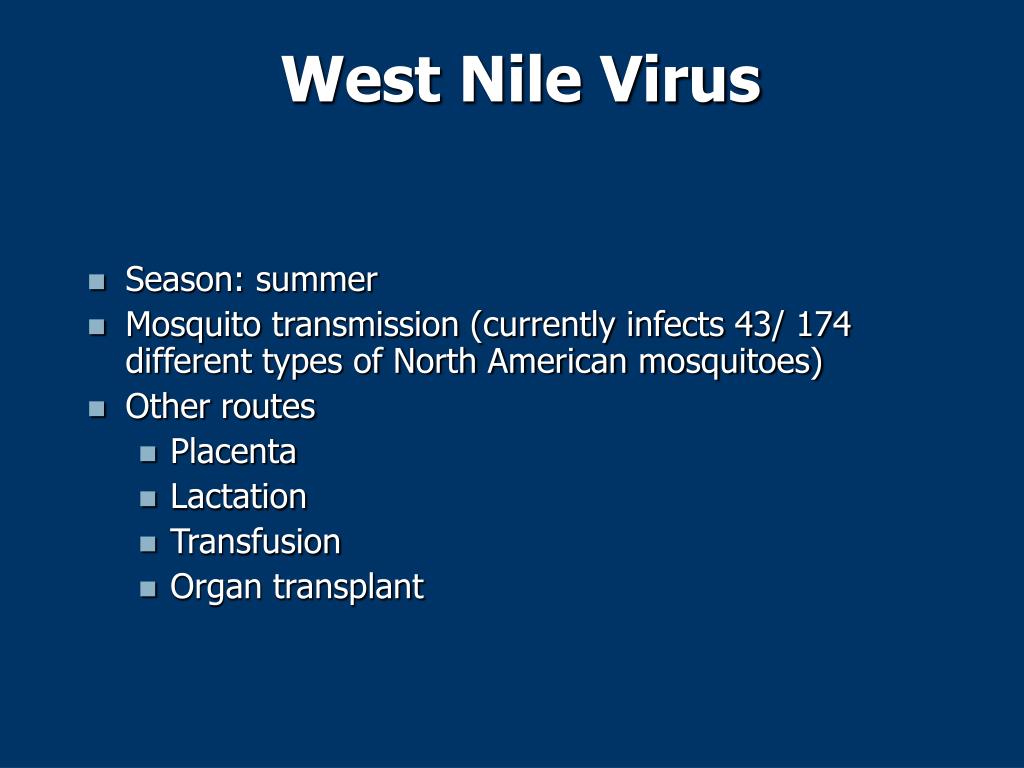 West Nile Virus

- Season: summer
- Mosquito transmission (currently infects 43/ 174 different types of North American mosquitoes)
- Other routes
  - Placenta
  - Lactation
  - Transfusion
  - Organ transplant